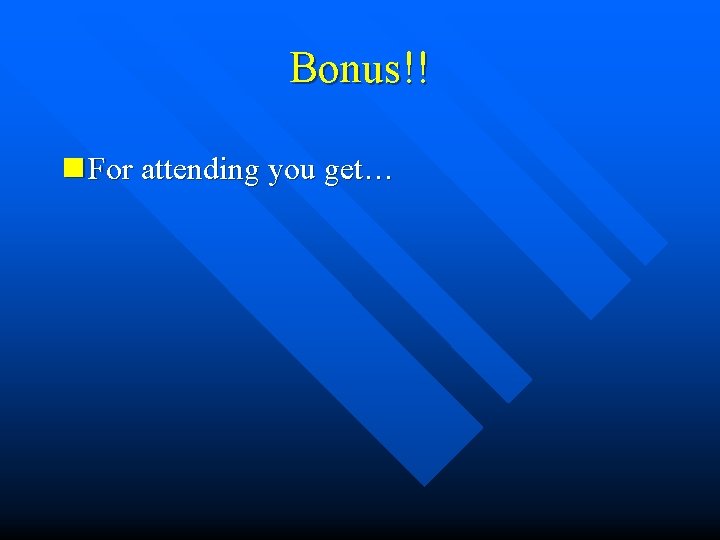 Bonus!!

For attending you get…